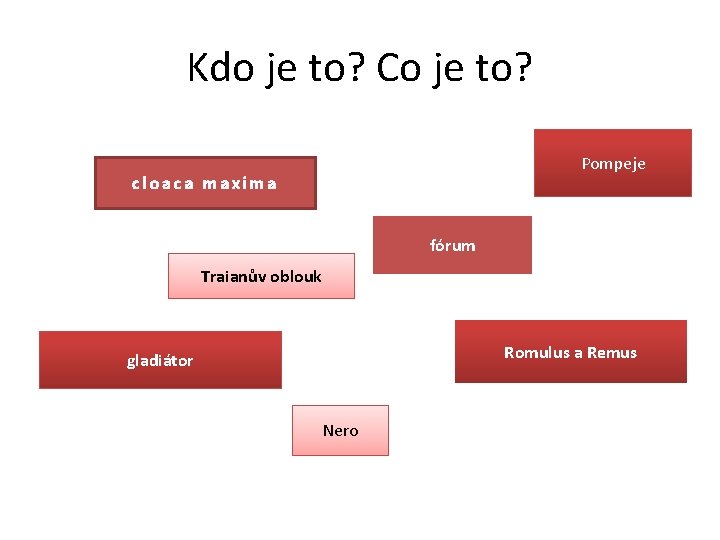 Kdo je to? Co je to?

Pompeje

cloaca maxima

fórum

Traianův oblouk

gladiátor

Romulus a Remus

Nero